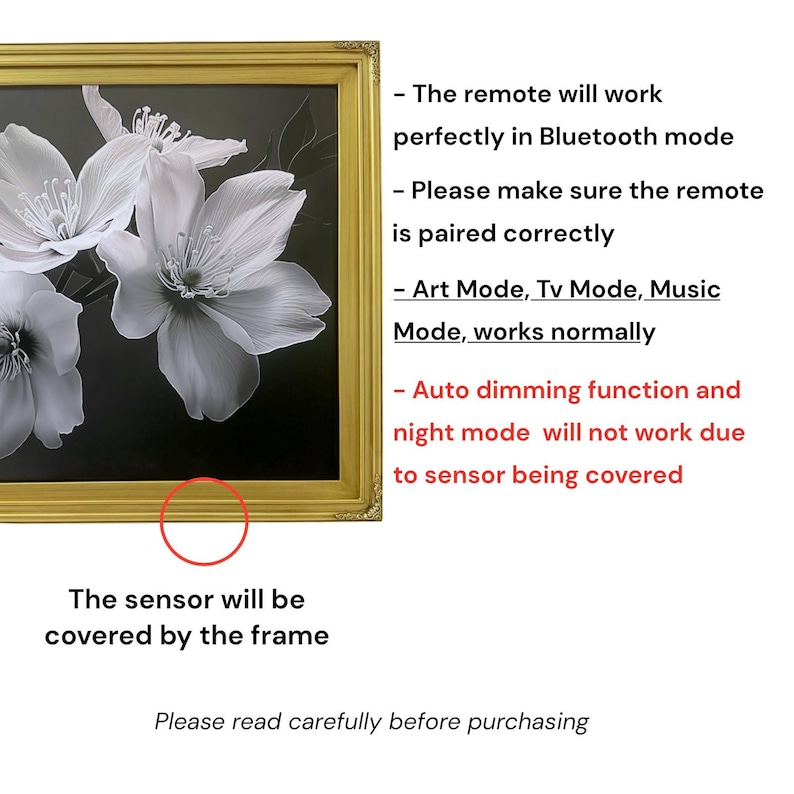 - The remote will work perfectly in Bluetooth mode

- Please make sure the remote is paired correctly

- Art Mode, Tv Mode, Music Mode, works normally

- Auto dimming function and night mode  will not work due to sensor being covered

The sensor will be covered by the frame

Please read carefully before purchasing